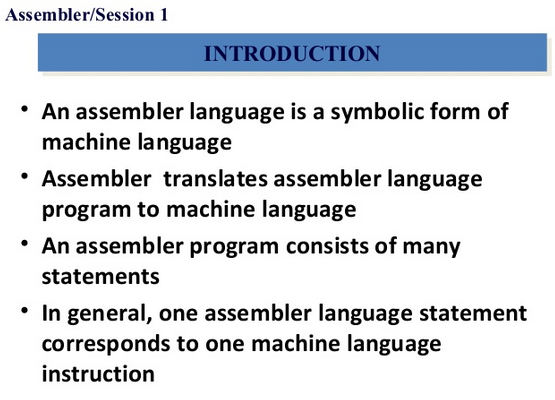 Assembler/Session 1

INTRODUCTION

• An assembler language is a symbolic form of machine language

• Assembler  translates assembler language program to machine language

• An assembler program consists of many statements

• In general, one assembler language statement corresponds to one machine language instruction